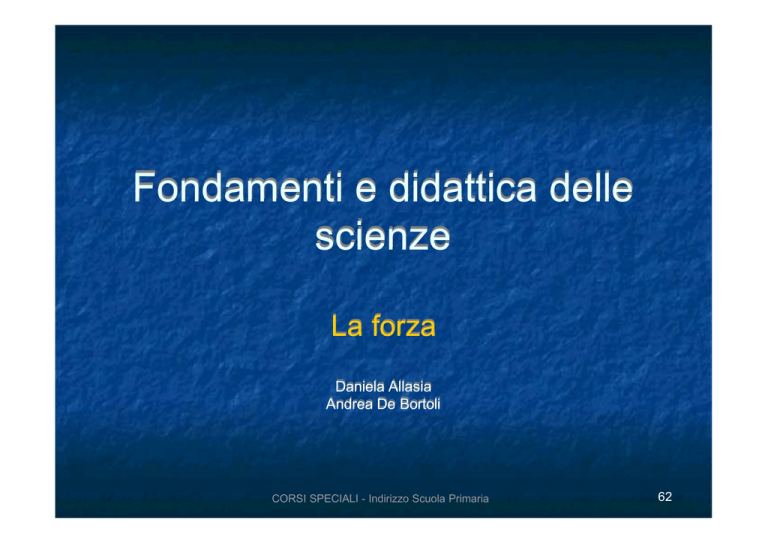 Fondamenti e didattica delle scienze

La forza

Daniela Allasia
Andrea De Bortoli

CORSI SPECIALI - Indirizzo Scuola Primaria

62